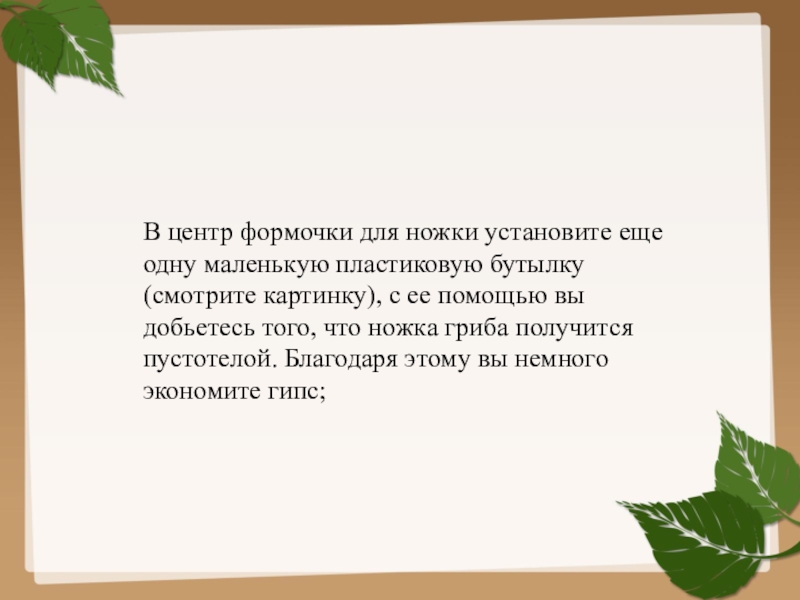 В центр формочки для ножки установите еще одну маленькую пластиковую бутылку (смотрите картинку), с ее помощью вы добьетесь того, что ножка гриба получится пустотелой. Благодаря этому вы немного экономите гипс;